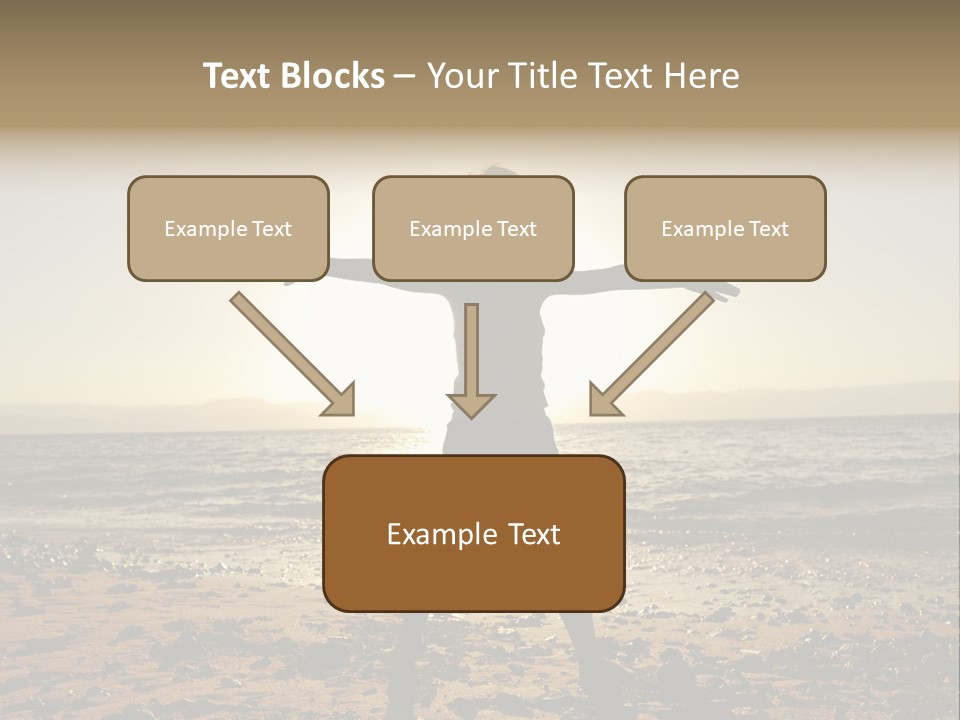 Text Blocks – Your Title Text Here

Example Text

Example Text

Example Text

Example Text